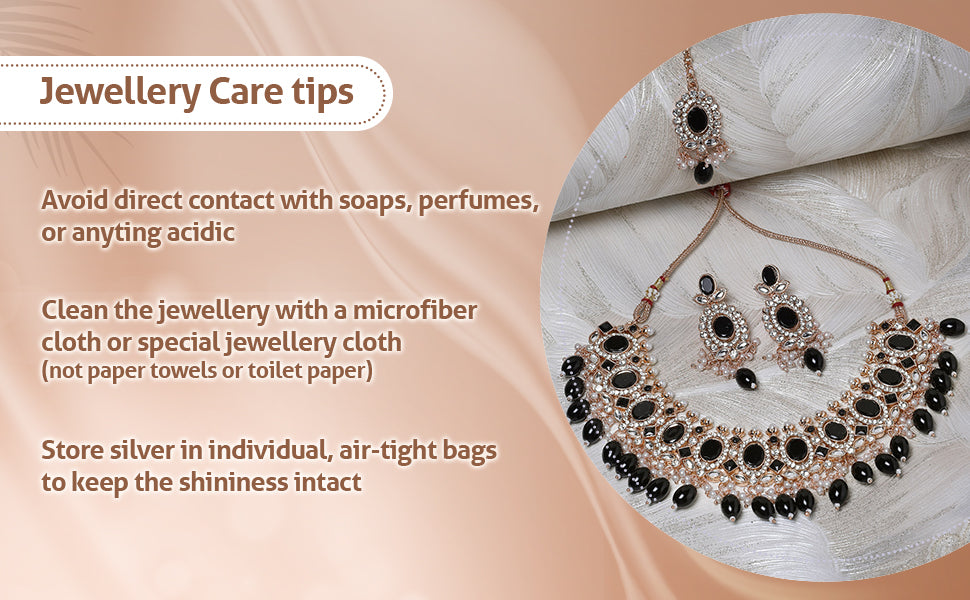 Jewellery Care tips

Avoid direct contact with soaps, perfumes, or anyting acidic

Clean the jewellery with a microfiber cloth or special jewellery cloth (not paper towels or toilet paper)

Store silver in individual, air-tight bags to keep the shininess intact